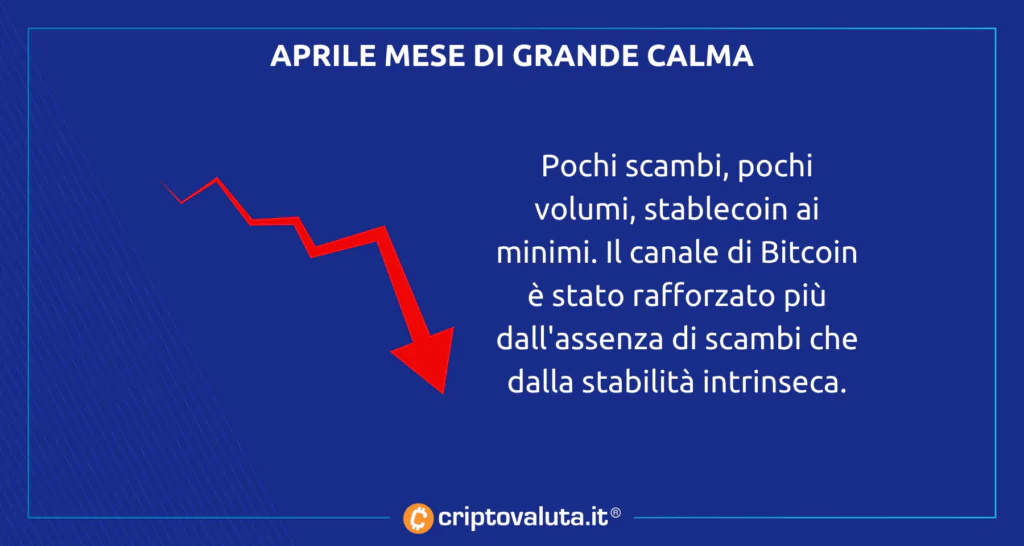 APRILE MESE DI GRANDE CALMA

Pochi scambi, pochi volumi, stablecoin ai minimi. Il canale di Bitcoin è stato rafforzato più dall'assenza di scambi che dalla stabilità intrinseca.

criptovaluta.it®